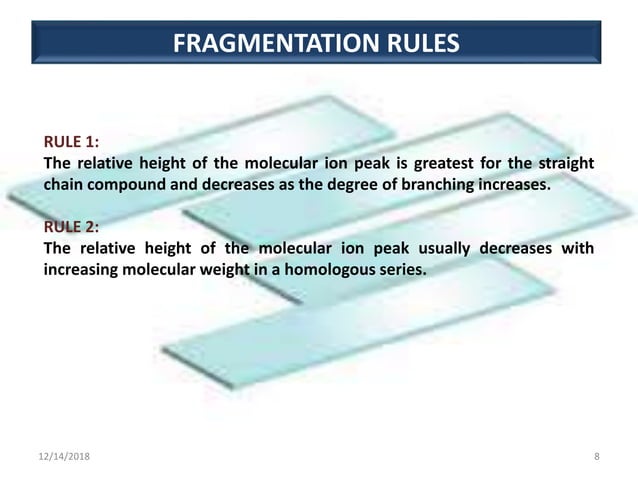 FRAGMENTATION RULES

RULE 1:
The relative height of the molecular ion peak is greatest for the straight chain compound and decreases as the degree of branching increases.

RULE 2:
The relative height of the molecular ion peak usually decreases with increasing molecular weight in a homologous series.

12/14/2018

8